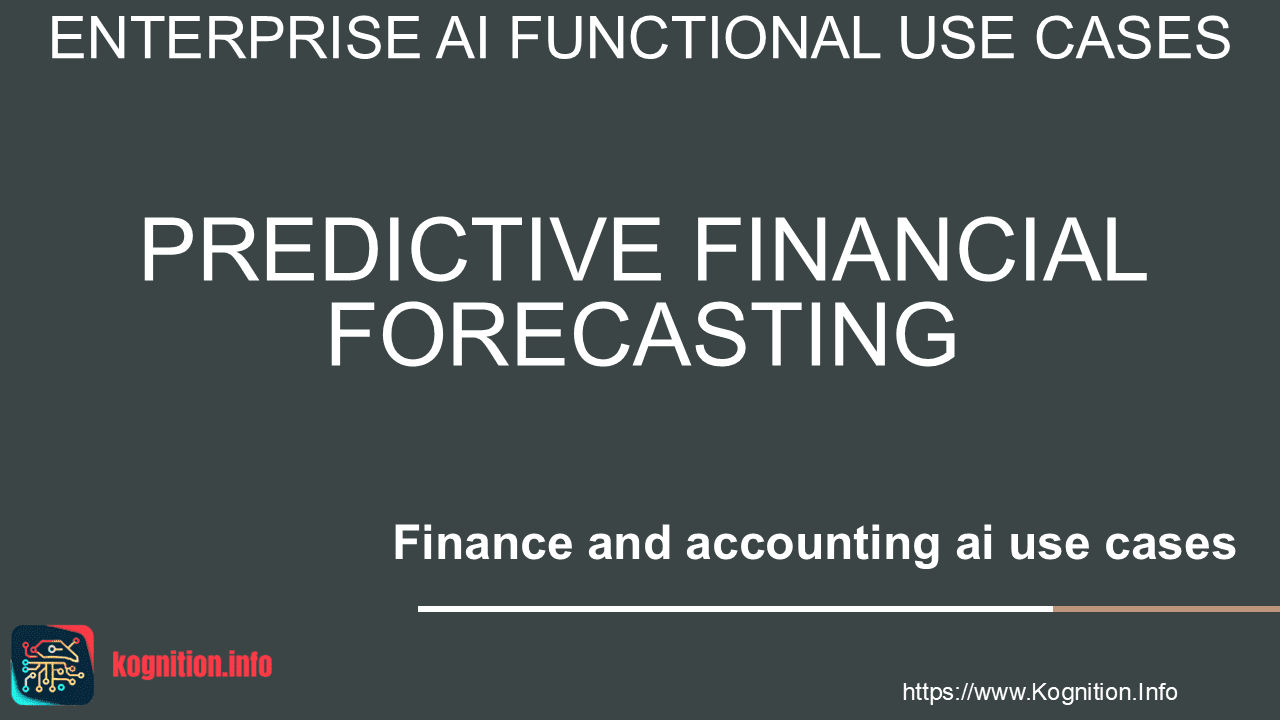 ENTERPRISE AI FUNCTIONAL USE CASES

PREDICTIVE FINANCIAL FORECASTING

Finance and accounting ai use cases

kognition.info

https://www.Kognition.Info